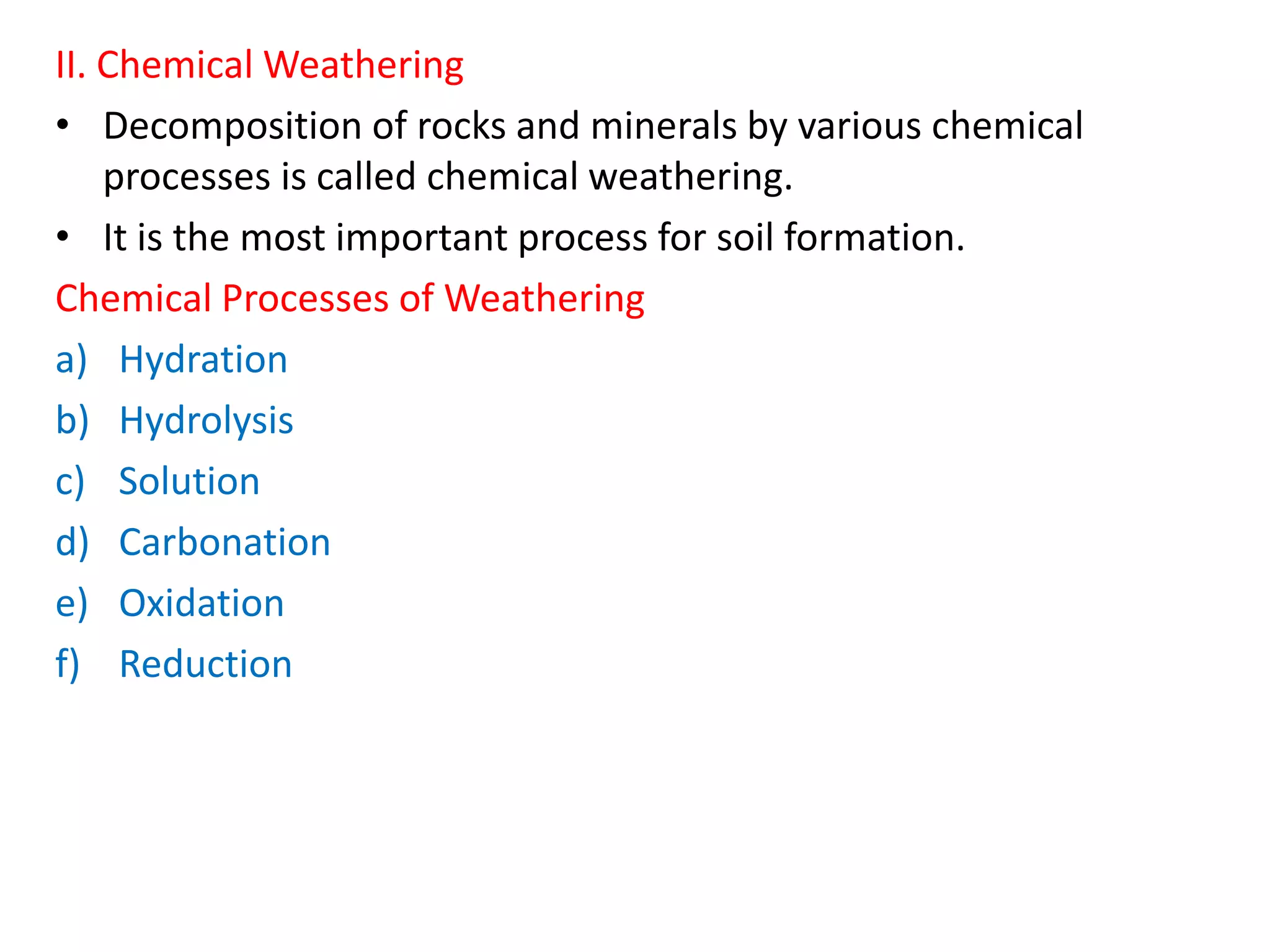 II. Chemical Weathering

• Decomposition of rocks and minerals by various chemical processes is called chemical weathering.

• It is the most important process for soil formation.

Chemical Processes of Weathering

a) Hydration

b) Hydrolysis

c) Solution

d) Carbonation

e) Oxidation

f) Reduction